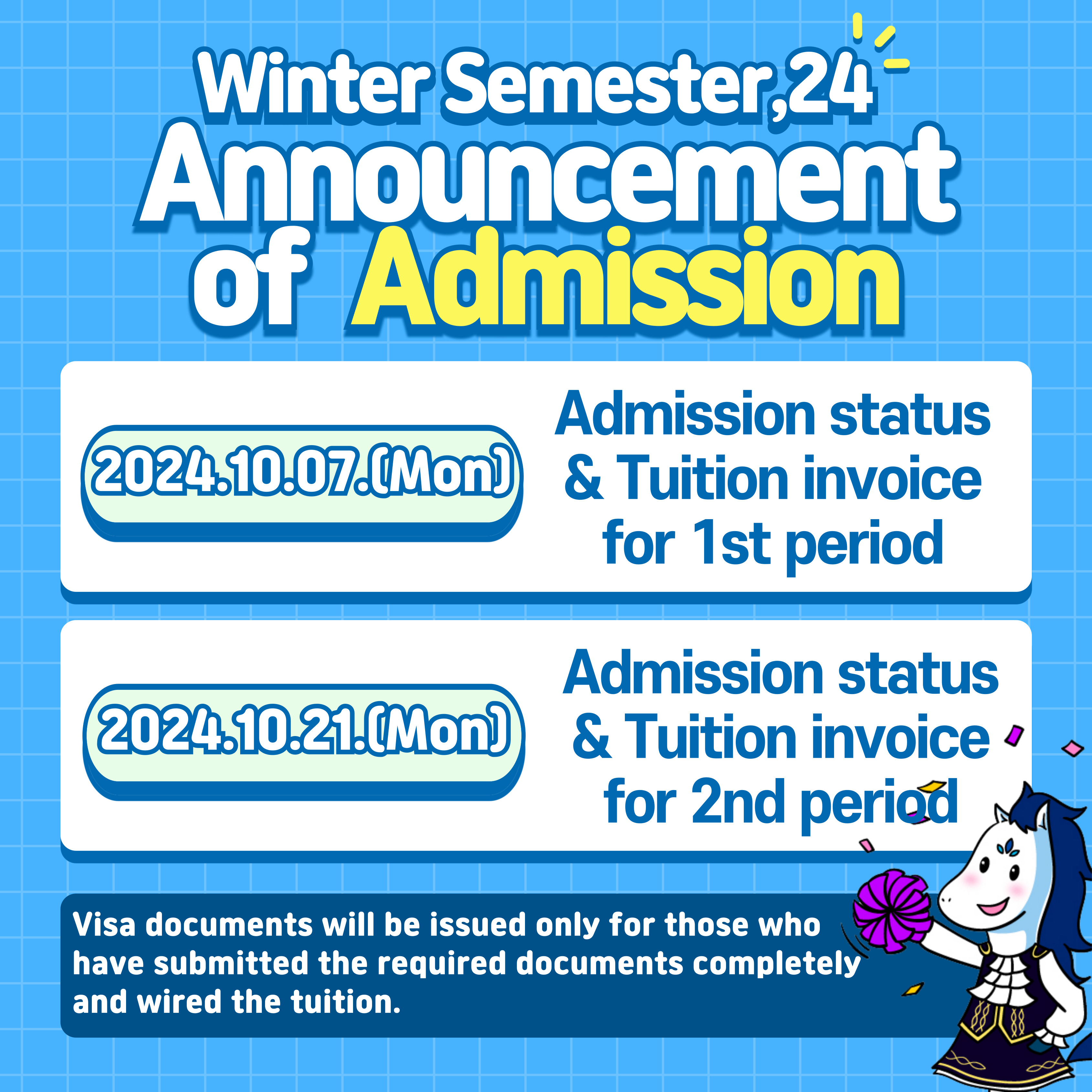 Winter Semester,24
Announcement of Admission

2024.10.07.(Mon)

Admission status & Tuition invoice for 1st period

2024.10.21.(Mon)

Admission status & Tuition invoice for 2nd period

Visa documents will be issued only for those who have submitted the required documents completely and wired the tuition.